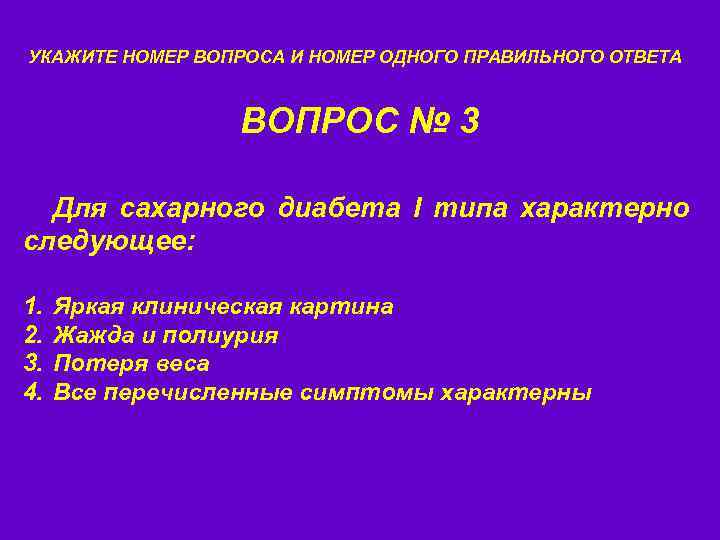 УКАЖИТЕ НОМЕР ВОПРОСА И НОМЕР ОДНОГО ПРАВИЛЬНОГО ОТВЕТА

ВОПРОС № 3

Для сахарного диабета I типа характерно следующее:

1. Яркая клиническая картина
2. Жажда и полиурия
3. Потеря веса
4. Все перечисленные симптомы характерны